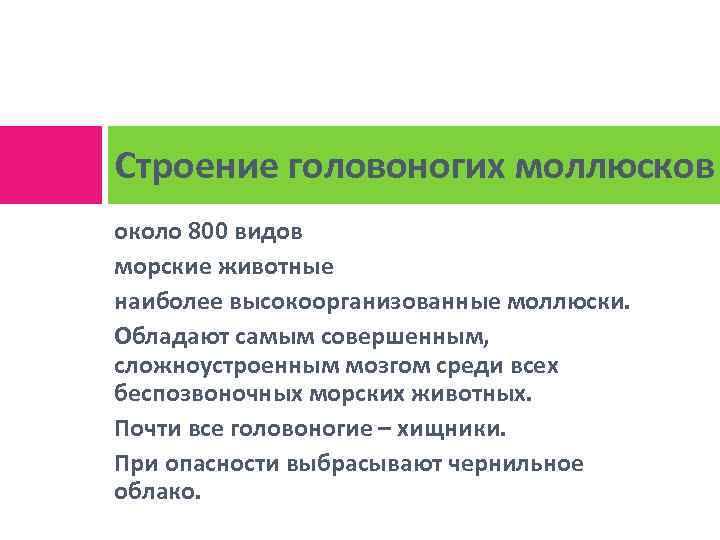 Строение головоногих моллюсков

около 800 видов

морские животные

наиболее высокоорганизованные моллюски.

Обладают самым совершенным, сложноустроенным мозгом среди всех беспозвоночных морских животных.

Почти все головоногие – хищники.

При опасности выбрасывают чернильное облако.